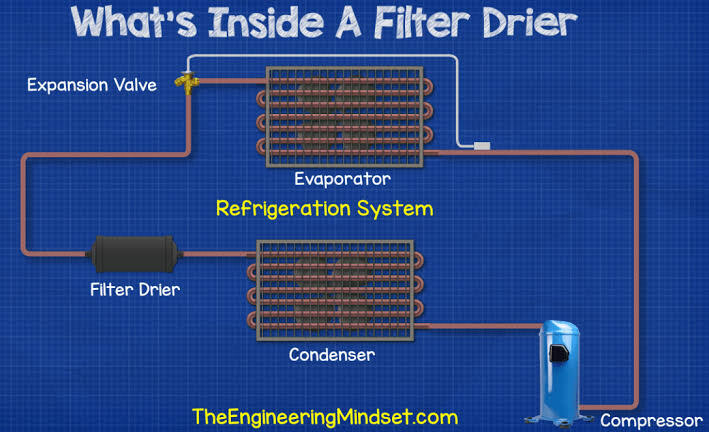 What's Inside A Filter Drier

Expansion Valve

Evaporator

Refrigeration System

Filter Drier

Condenser

TheEngineeringMindset.com

Compressor